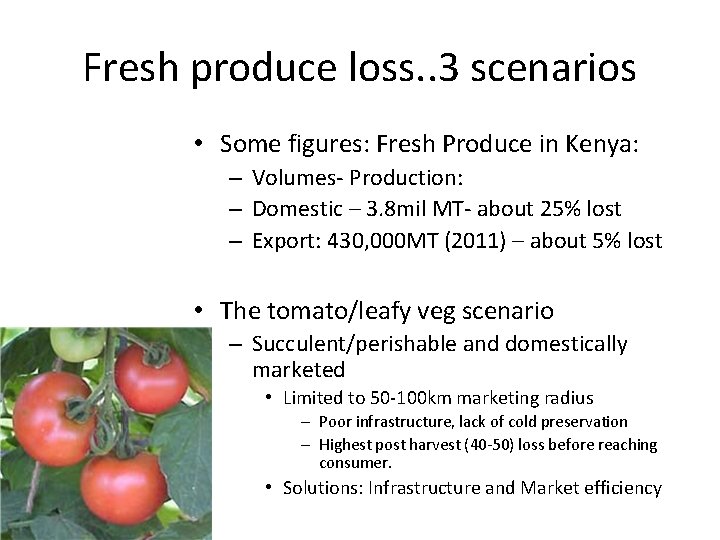 Fresh produce loss..3 scenarios

• Some figures: Fresh Produce in Kenya:
– Volumes- Production:
– Domestic – 3.8mil MT- about 25% lost
– Export: 430,000MT (2011) – about 5% lost

• The tomato/leafy veg scenario
– Succulent/perishable and domestically marketed
• Limited to 50-100km marketing radius
– Poor infrastructure, lack of cold preservation
– Highest post harvest (40-50) loss before reaching consumer.
• Solutions: Infrastructure and Market efficiency